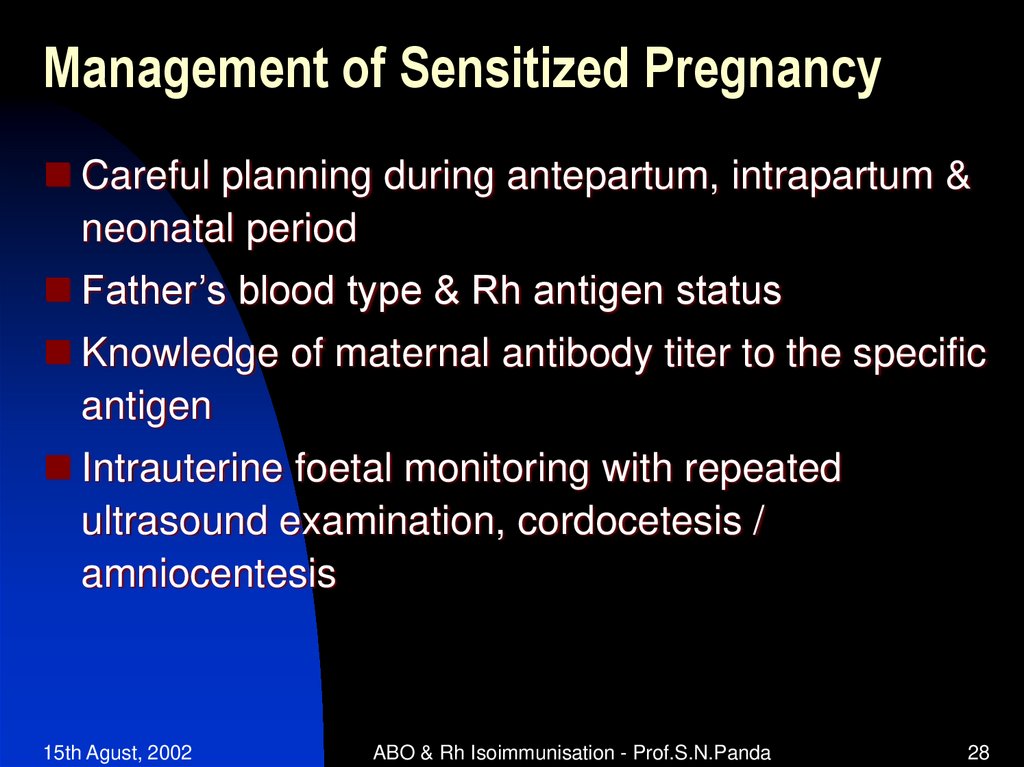 Management of Sensitized Pregnancy

Careful planning during antepartum, intrapartum & neonatal period

Father's blood type & Rh antigen status

Knowledge of maternal antibody titer to the specific antigen

Intrauterine foetal monitoring with repeated ultrasound examination, cordocetesis / amniocentesis

15th Agust, 2002

ABO & Rh Isoimmunisation - Prof.S.N.Panda

28